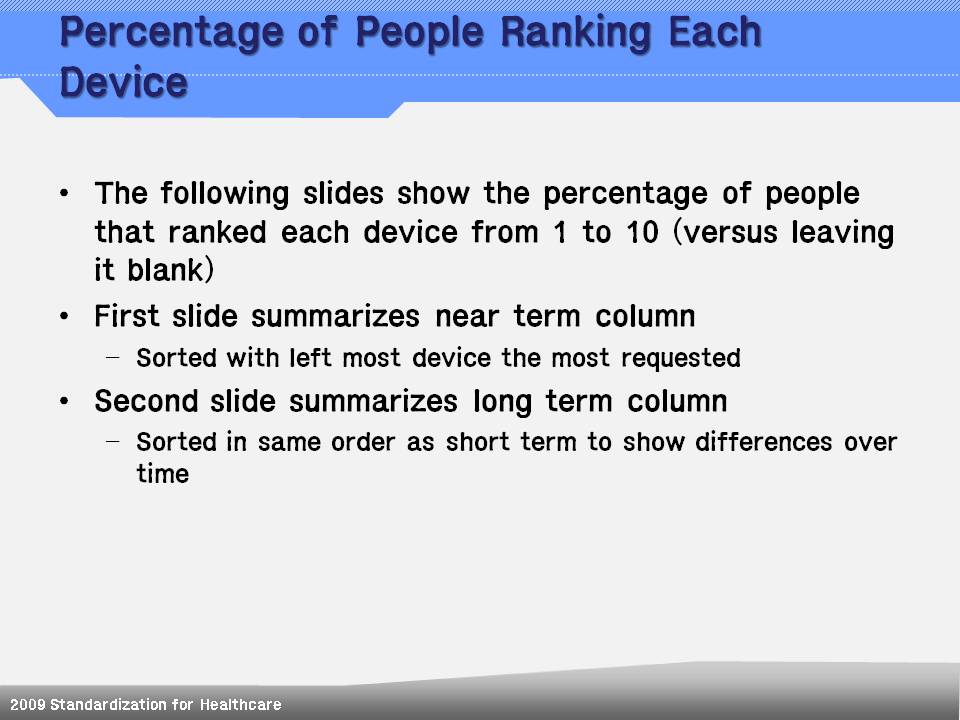 Percentage of People Ranking Each Device

• The following slides show the percentage of people that ranked each device from 1 to 10 (versus leaving it blank)

• First slide summarizes near term column
– Sorted with left most device the most requested

• Second slide summarizes long term column
– Sorted in same order as short term to show differences over time

2009 Standardization for Healthcare